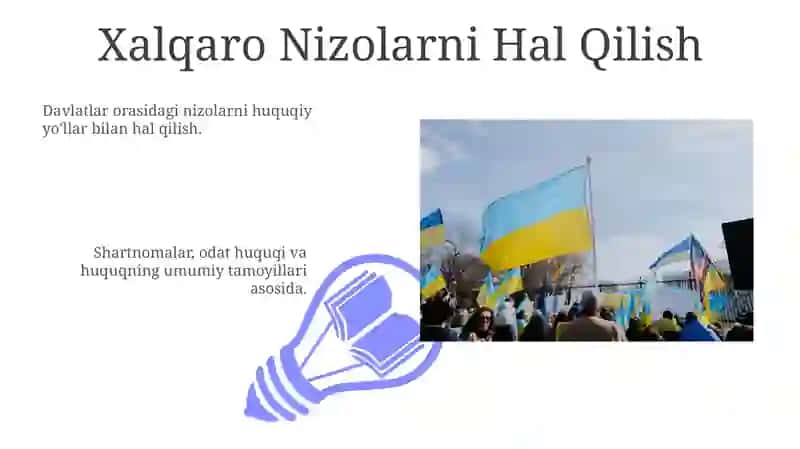 Xalqaro Nizolarni Hal Qilish

Davlatlar orasidagi nizolarni huquqiy yo'llar bilan hal qilish.

Shartnomalar, odat huquqi va huquqning umumiy tamoyillari asosida.